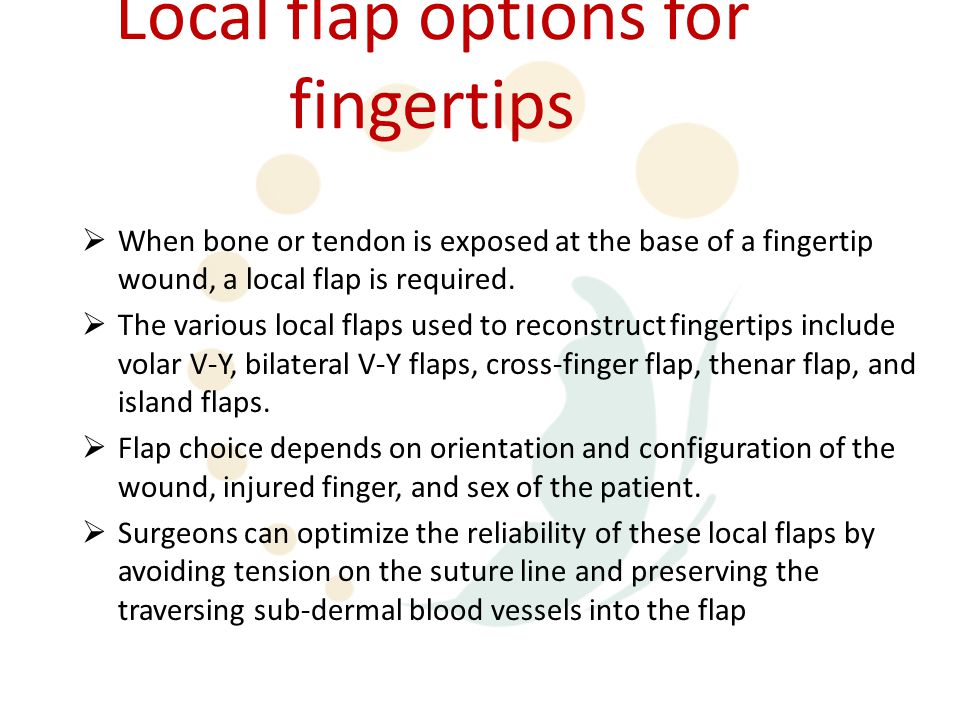 Local flap options for fingertips

➢ When bone or tendon is exposed at the base of a fingertip wound, a local flap is required.

➢ The various local flaps used to reconstruct fingertips include volar V-Y, bilateral V-Y flaps, cross-finger flap, thenar flap, and island flaps.

➢ Flap choice depends on orientation and configuration of the wound, injured finger, and sex of the patient.

➢ Surgeons can optimize the reliability of these local flaps by avoiding tension on the suture line and preserving the traversing sub-dermal blood vessels into the flap